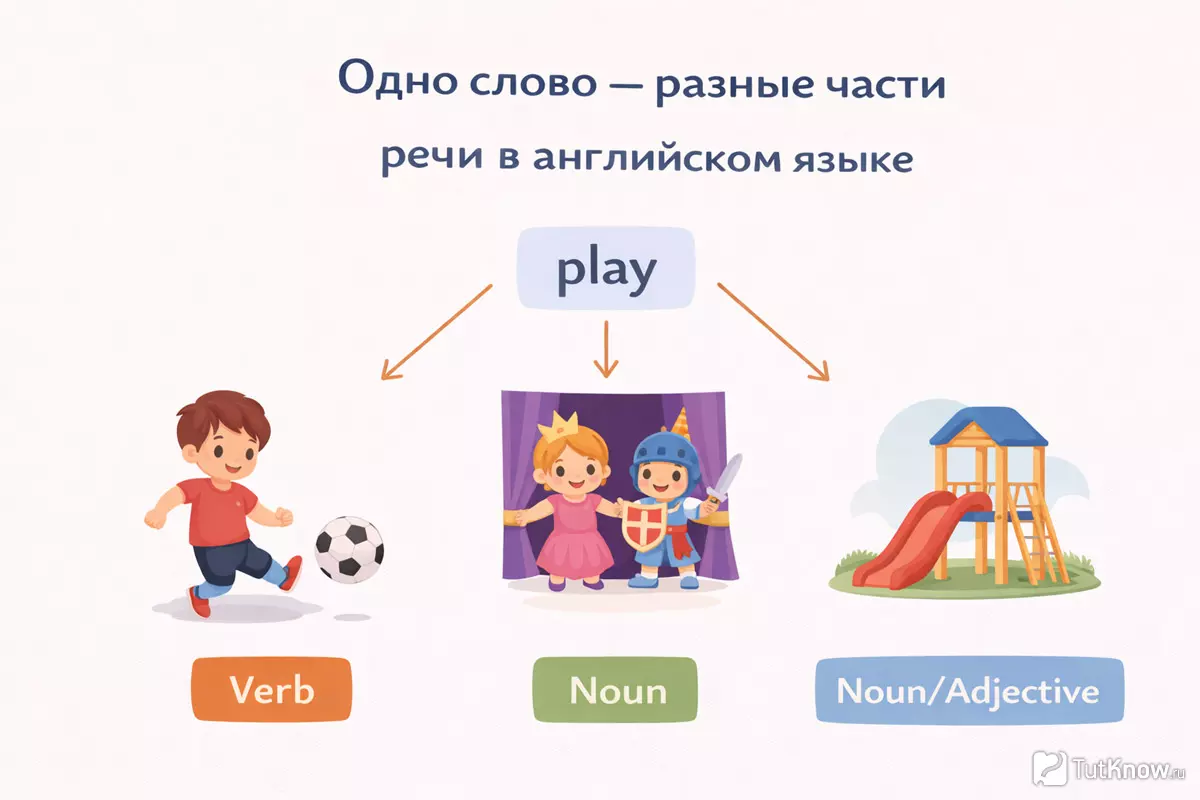 Одно слово — разные части речи в английском языке

play

Verb

Noun

Noun/Adjective

TutKnow.ru